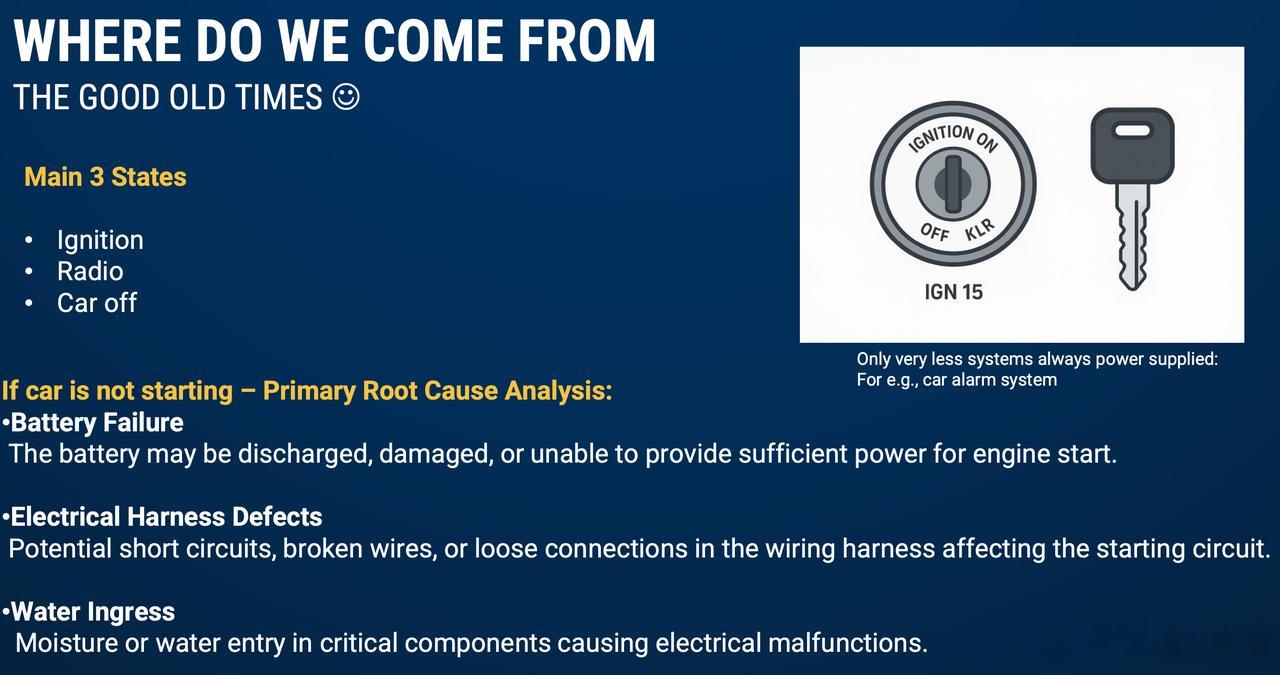 WHERE DO WE COME FROM
THE GOOD OLD TIMES ☺

Main 3 States

• Ignition
• Radio
• Car off

IGNITION ON
OFF KLR
IGN 15

Only very less systems always power supplied:
For e.g., car alarm system

If car is not starting – Primary Root Cause Analysis:
•Battery Failure
The battery may be discharged, damaged, or unable to provide sufficient power for engine start.

•Electrical Harness Defects
Potential short circuits, broken wires, or loose connections in the wiring harness affecting the starting circuit.

•Water Ingress
Moisture or water entry in critical components causing electrical malfunctions.